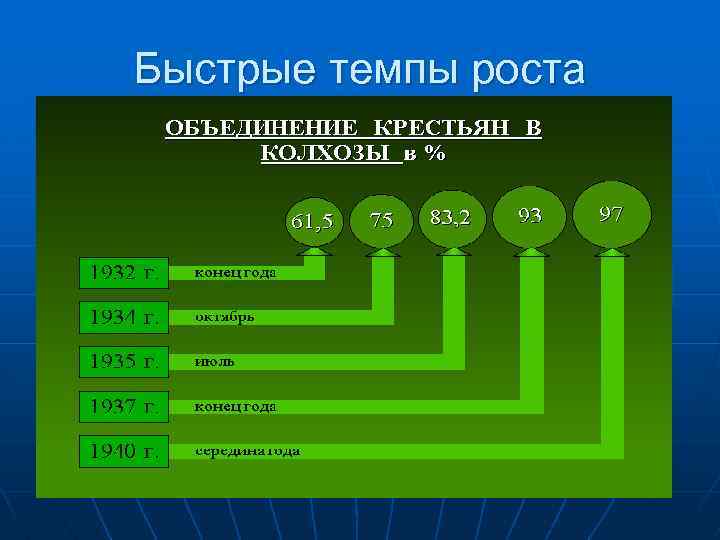 Быстрые темпы роста

ОБЪЕДИНЕНИЕ КРЕСТЬЯН В КОЛХОЗЫ в %

61,5
75
83,2
93
97

1932 г. конец года
1934 г. октябрь
1935 г. июль
1937 г. конец года
1940 г. середина года